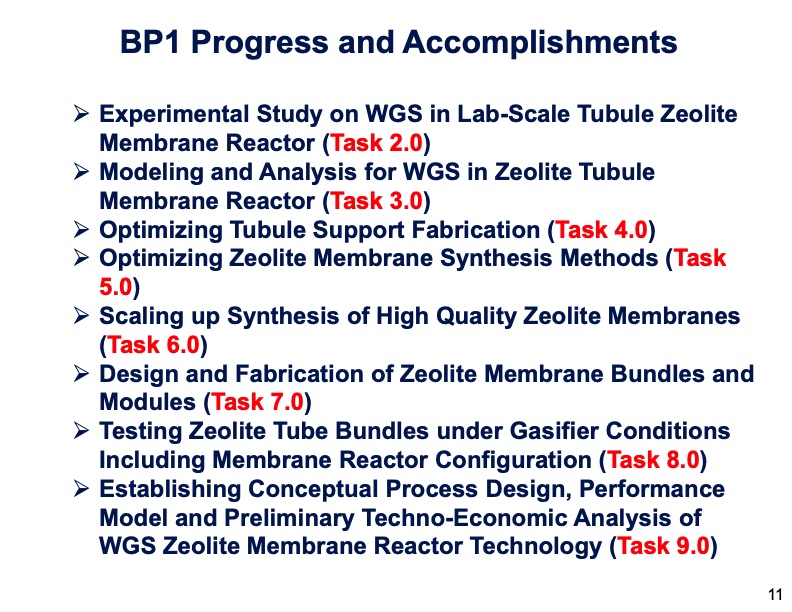 BP1 Progress and Accomplishments

➢ Experimental Study on WGS in Lab-Scale Tubule Zeolite Membrane Reactor (Task 2.0)
➢ Modeling and Analysis for WGS in Zeolite Tubule Membrane Reactor (Task 3.0)
➢ Optimizing Tubule Support Fabrication (Task 4.0)
➢ Optimizing Zeolite Membrane Synthesis Methods (Task 5.0)
➢ Scaling up Synthesis of High Quality Zeolite Membranes (Task 6.0)
➢ Design and Fabrication of Zeolite Membrane Bundles and Modules (Task 7.0)
➢ Testing Zeolite Tube Bundles under Gasifier Conditions Including Membrane Reactor Configuration (Task 8.0)
➢ Establishing Conceptual Process Design, Performance Model and Preliminary Techno-Economic Analysis of WGS Zeolite Membrane Reactor Technology (Task 9.0)

11